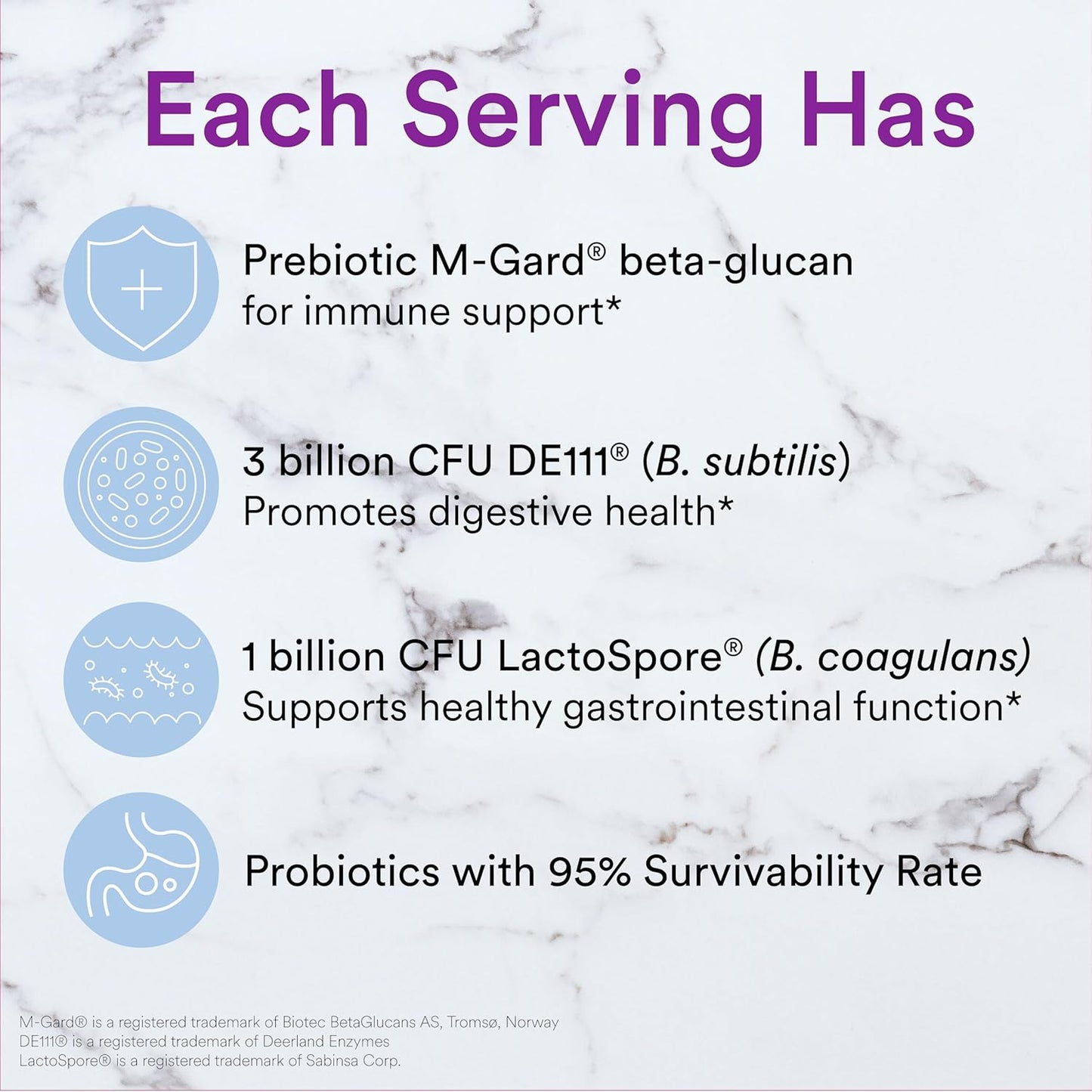 Each Serving Has

Prebiotic M-Gard® beta-glucan
for immune support*

3 billion CFU DE111® (B. subtilis)
Promotes digestive health*

1 billion CFU LactoSpore® (B. coagulans)
Supports healthy gastrointestinal function*

Probiotics with 95% Survivability Rate

M-Gard® is a registered trademark of Biotec BetaGlucans AS, Tromsø, Norway
DE111® is a registered trademark of Deerland Enzymes
LactoSpore® is a registered trademark of Sabinsa Corp.